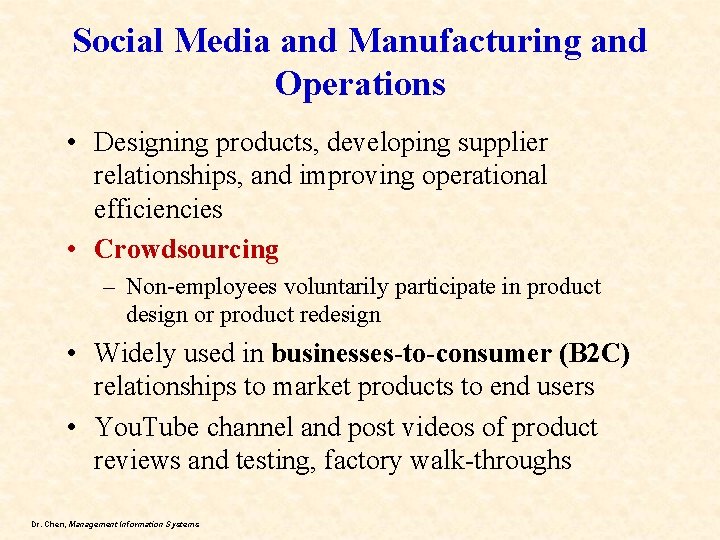 Social Media and Manufacturing and Operations

• Designing products, developing supplier relationships, and improving operational efficiencies

• Crowdsourcing

– Non-employees voluntarily participate in product design or product redesign

• Widely used in businesses-to-consumer (B2C) relationships to market products to end users

• YouTube channel and post videos of product reviews and testing, factory walk-throughs

Dr. Chen, Management Information Systems